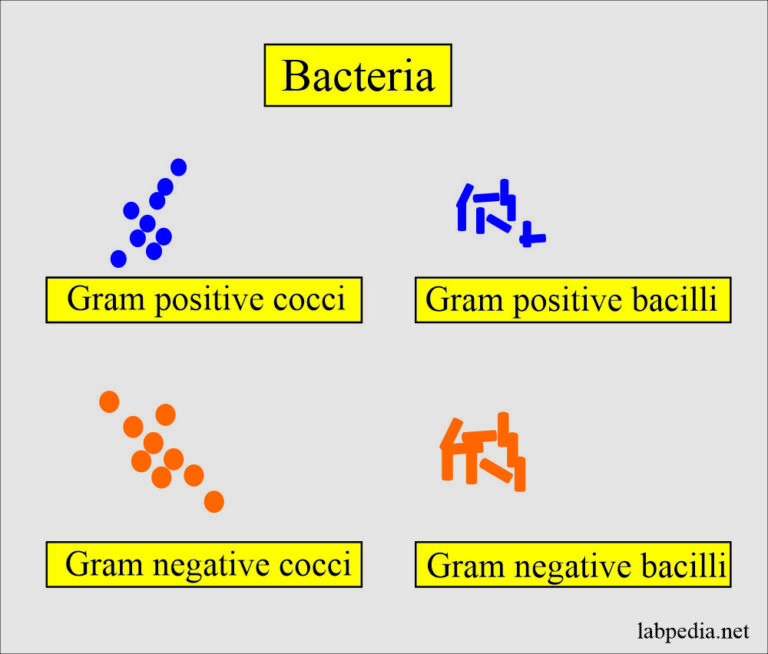 Bacteria

Gram positive cocci

Gram positive bacilli

Gram negative cocci

Gram negative bacilli

labpedia.net